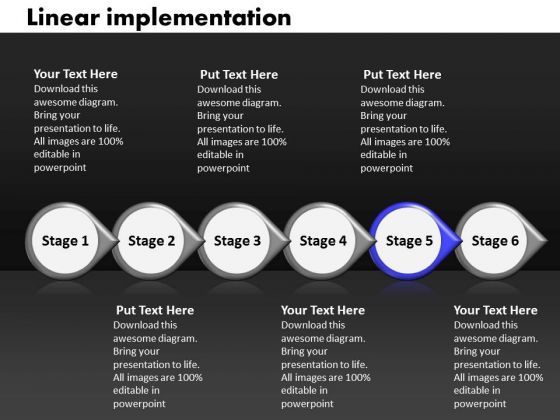 Linear implementation

Your Text Here
Download this awesome diagram. Bring your presentation to life. All images are 100% editable in powerpoint

Put Text Here
Download this awesome diagram. Bring your presentation to life. All images are 100% editable in powerpoint

Put Text Here
Download this awesome diagram. Bring your presentation to life. All images are 100% editable in powerpoint

Stage 1

Stage 2

Stage 3

Stage 4

Stage 5

Stage 6

Put Text Here
Download this awesome diagram. Bring your presentation to life. All images are 100% editable in powerpoint

Your Text Here
Download this awesome diagram. Bring your presentation to life. All images are 100% editable in powerpoint

Your Text Here
Download this awesome diagram. Bring your presentation to life. All images are 100% editable in powerpoint